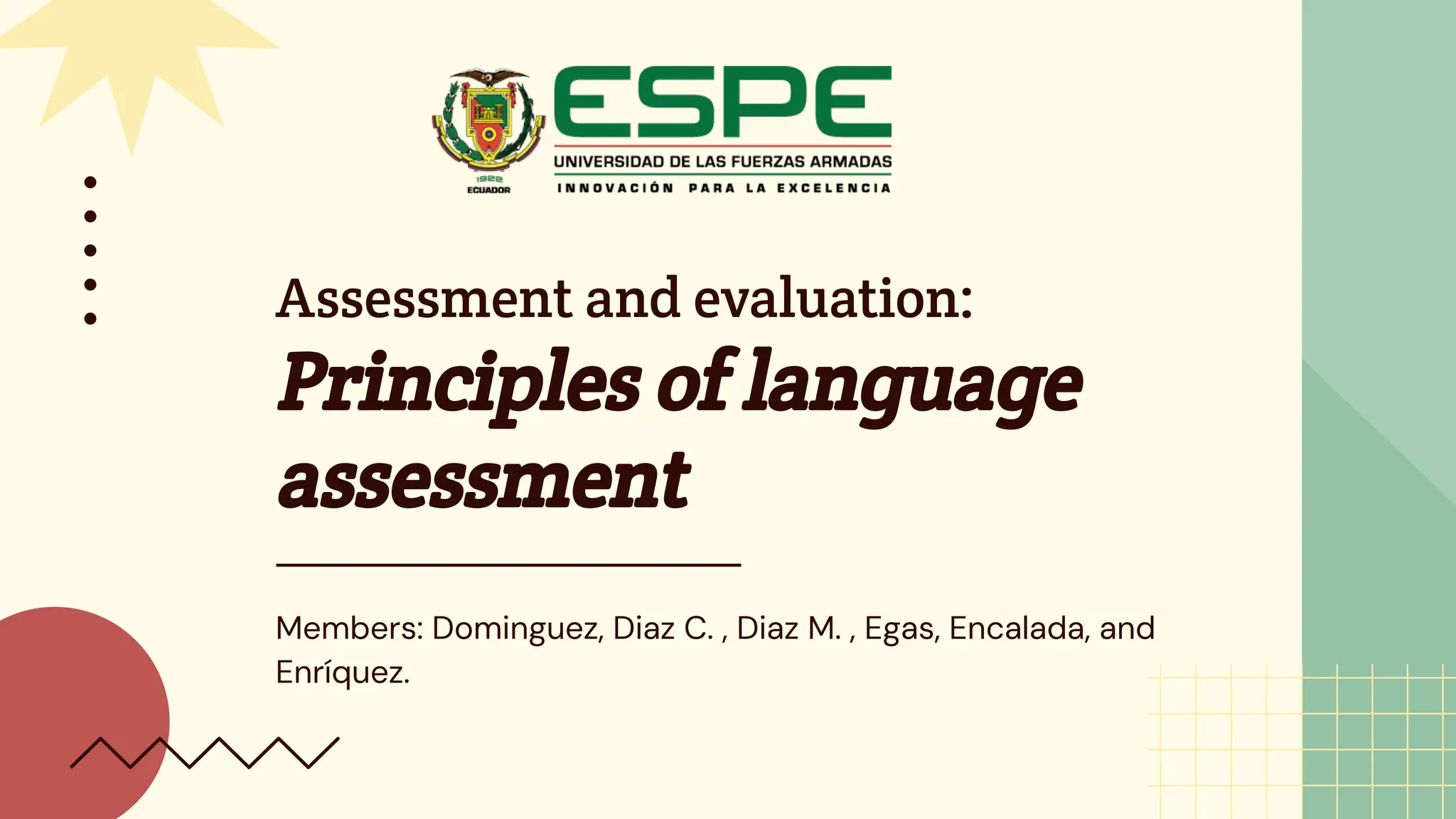 1922
ECUADOR

ESPE
UNIVERSIDAD DE LAS FUERZAS ARMADAS
INNOVACIÓN PARA LA EXCELENCIA

Assessment and evaluation:
Principles of language assessment

Members: Dominguez, Diaz C. , Diaz M. , Egas, Encalada, and Enríquez.